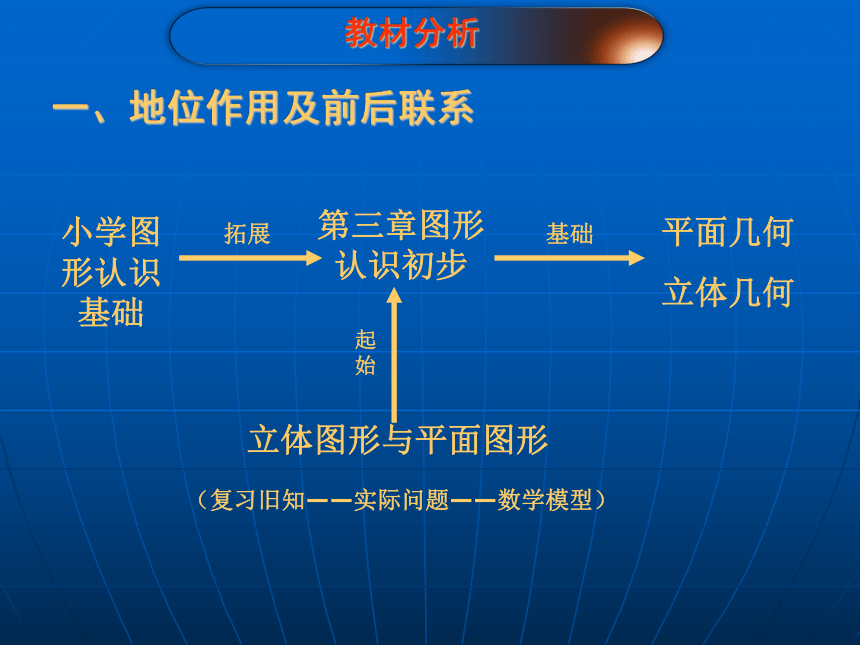 教材分析

一、地位作用及前后联系

小学图形认识基础

拓展

第三章图形认识初步

基础

平面几何

立体几何

起始

立体图形与平面图形

（复习旧知——实际问题——数学模型）